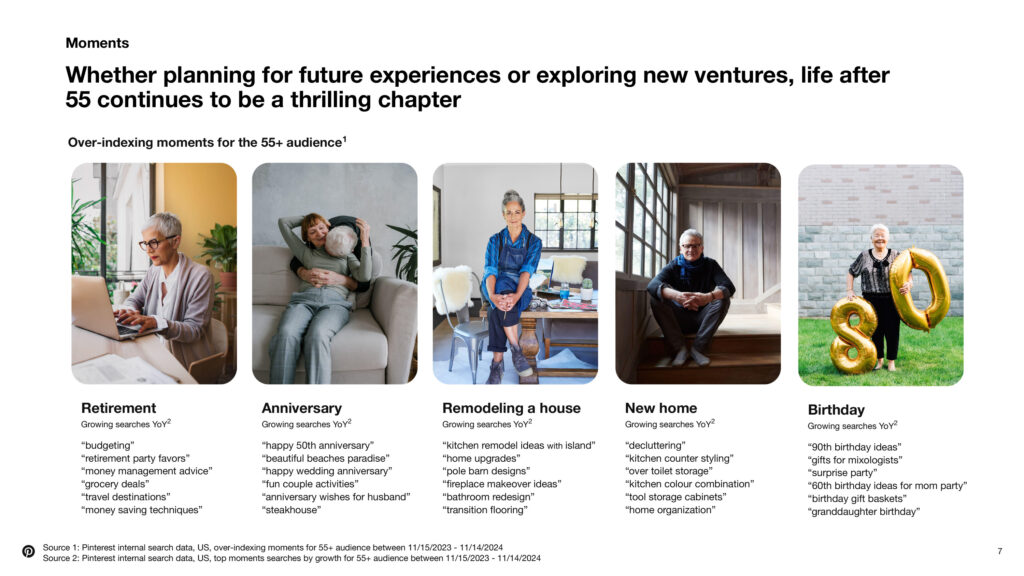 Moments

Whether planning for future experiences or exploring new ventures, life after 55 continues to be a thrilling chapter

Over-indexing moments for the 55+ audience$^1$

Retirement
Growing searches YoY$^2$
"budgeting"
"retirement party favors"
"money management advice"
"grocery deals"
"travel destinations"
"money saving techniques"

Anniversary
Growing searches YoY$^2$
"happy 50th anniversary"
"beautiful beaches paradise"
"happy wedding anniversary"
"fun couple activities"
"anniversary wishes for husband"
"steakhouse"

Remodeling a house
Growing searches YoY$^2$
"kitchen remodel ideas with island"
"home upgrades"
"pole barn designs"
"fireplace makeover ideas"
"bathroom redesign"
"transition flooring"

New home
Growing searches YoY$^2$
"decluttering"
"kitchen counter styling"
"over toilet storage"
"kitchen colour combination"
"tool storage cabinets"
"home organization"

Birthday
Growing searches YoY$^2$
"90th birthday ideas"
"gifts for mixologists"
"surprise party"
"60th birthday ideas for mom party"
"birthday gift baskets"
"granddaughter birthday"

Source 1: Pinterest internal search data, US, over-indexing moments for 55+ audience between 11/15/2023 - 11/14/2024
Source 2: Pinterest internal search data, US, top moments searches by growth for 55+ audience between 11/15/2023 - 11/14/2024

7